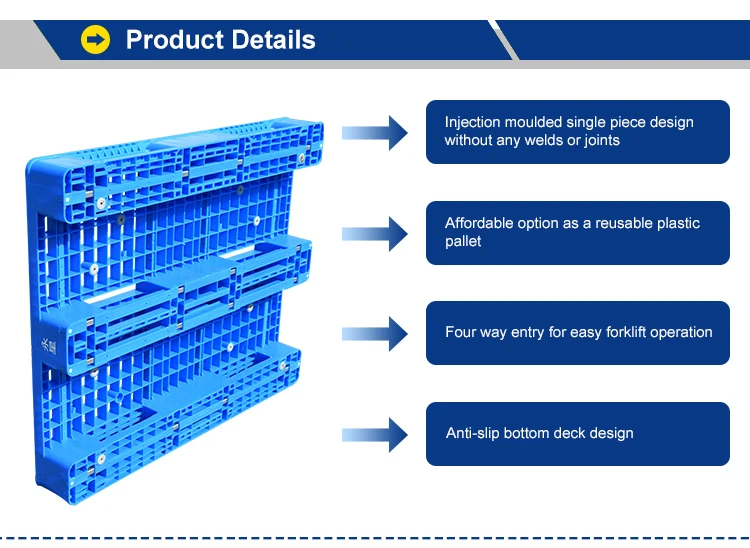 Product Details

Injection moulded single piece design without any welds or joints

Affordable option as a reusable plastic pallet

Four way entry for easy forklift operation

Anti-slip bottom deck design